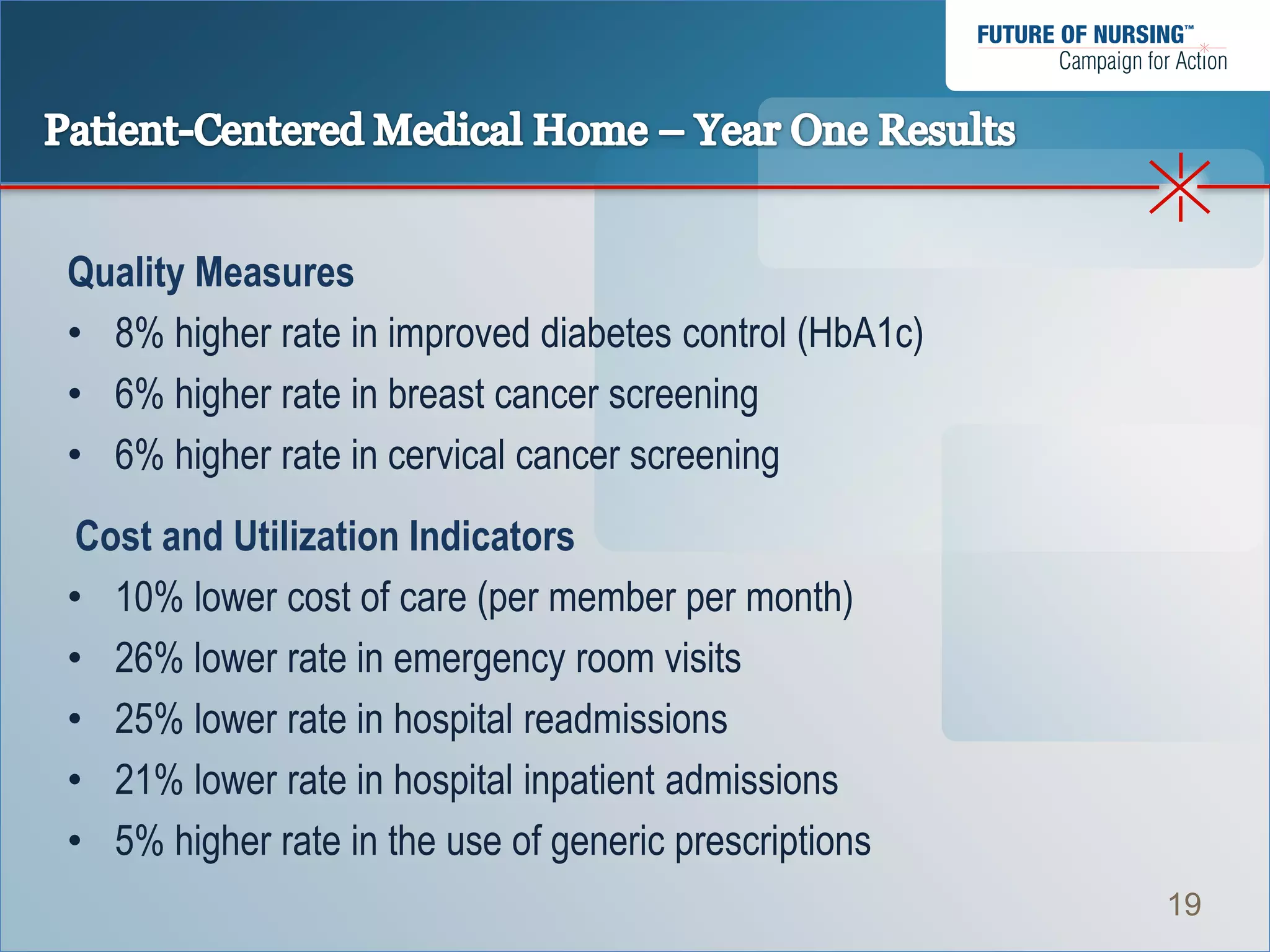 FUTURE OF NURSING™
Campaign for Action

Patient-Centered Medical Home – Year One Results

Quality Measures
• 8% higher rate in improved diabetes control (HbA1c)
• 6% higher rate in breast cancer screening
• 6% higher rate in cervical cancer screening

Cost and Utilization Indicators
• 10% lower cost of care (per member per month)
• 26% lower rate in emergency room visits
• 25% lower rate in hospital readmissions
• 21% lower rate in hospital inpatient admissions
• 5% higher rate in the use of generic prescriptions

19